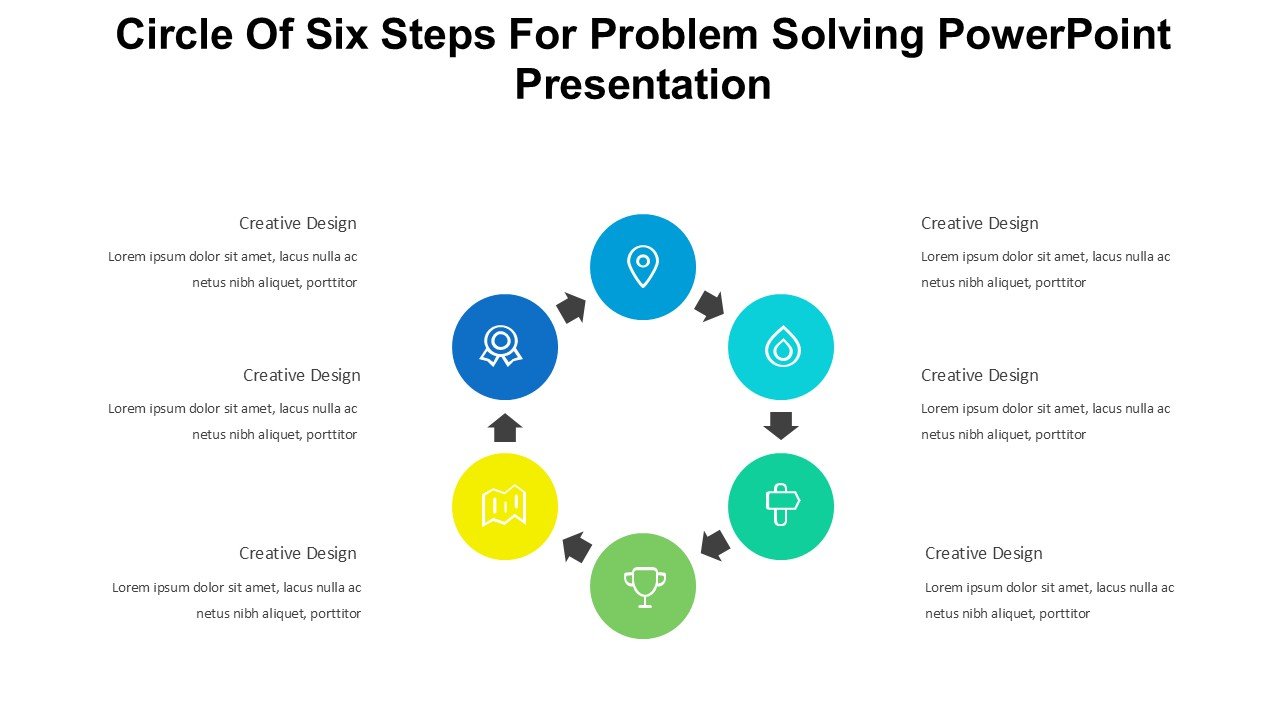 Circle Of Six Steps For Problem Solving PowerPoint Presentation

Creative Design

Lorem ipsum dolor sit amet, lacus nulla ac netus nibh aliquet, porttitor

Creative Design

Lorem ipsum dolor sit amet, lacus nulla ac netus nibh aliquet, porttitor

Creative Design

Lorem ipsum dolor sit amet, lacus nulla ac netus nibh aliquet, porttitor

Creative Design

Lorem ipsum dolor sit amet, lacus nulla ac netus nibh aliquet, porttitor

Creative Design

Lorem ipsum dolor sit amet, lacus nulla ac netus nibh aliquet, porttitor

Creative Design

Lorem ipsum dolor sit amet, lacus nulla ac netus nibh aliquet, porttitor